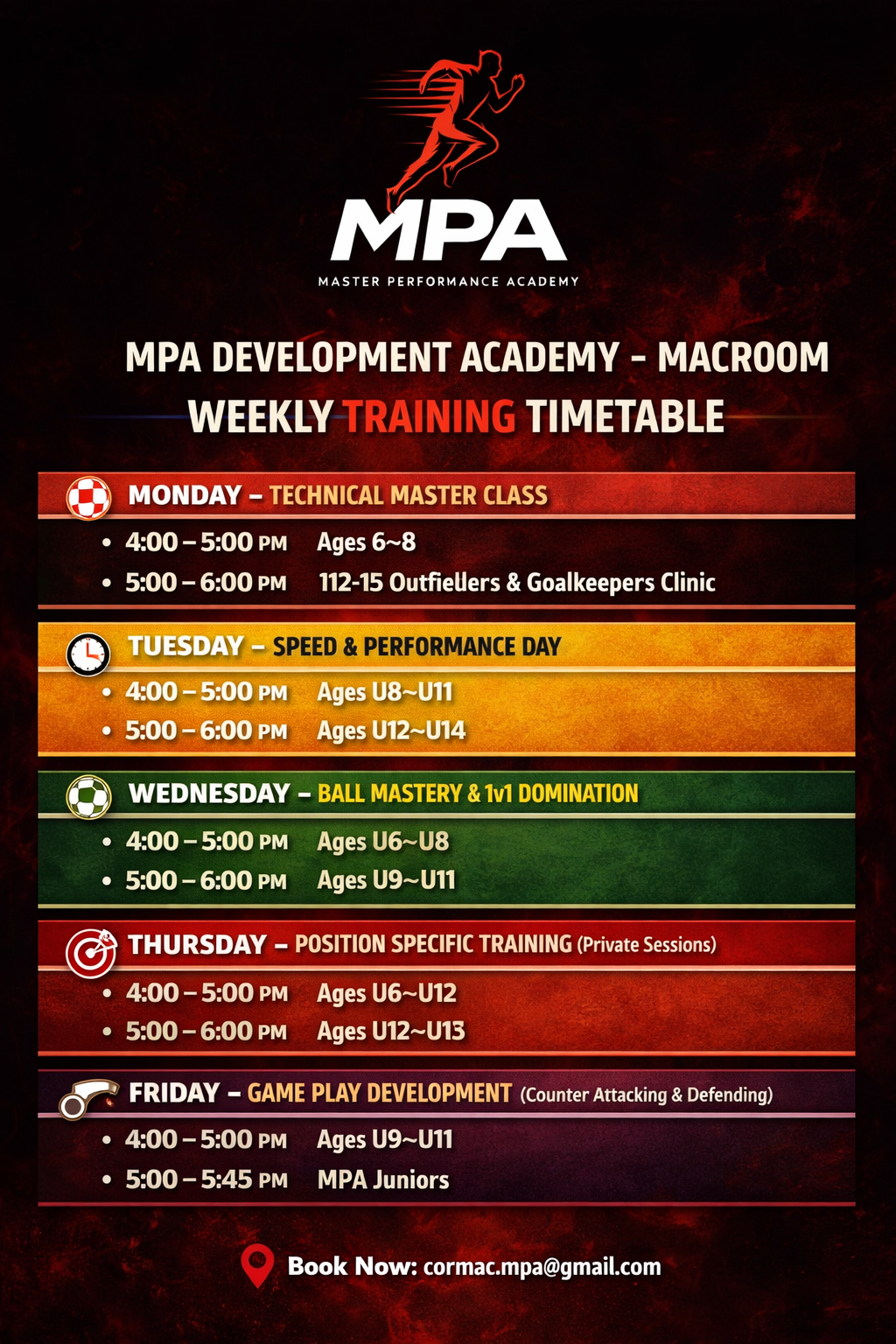 MPA
MASTER PERFORMANCE ACADEMY

MPA DEVELOPMENT ACADEMY - MACROOM
WEEKLY TRAINING TIMETABLE

MONDAY – TECHNICAL MASTER CLASS
• 4:00 – 5:00 PM Ages 6~8
• 5:00 – 6:00 PM 112-15 Outfiellers & Goalkeepers Clinic

TUESDAY – SPEED & PERFORMANCE DAY
• 4:00 – 5:00 PM Ages U8~U11
• 5:00 – 6:00 PM Ages U12~U14

WEDNESDAY – BALL MASTERY & 1v1 DOMINATION
• 4:00 – 5:00 PM Ages U6~U8
• 5:00 – 6:00 PM Ages U9~U11

THURSDAY – POSITION SPECIFIC TRAINING (Private Sessions)
• 4:00 – 5:00 PM Ages U6~U12
• 5:00 – 6:00 PM Ages U12~U13

FRIDAY – GAME PLAY DEVELOPMENT (Counter Attacking & Defending)
• 4:00 – 5:00 PM Ages U9~U11
• 5:00 – 5:45 PM MPA Juniors

Book Now: cormac.mpa@gmail.com